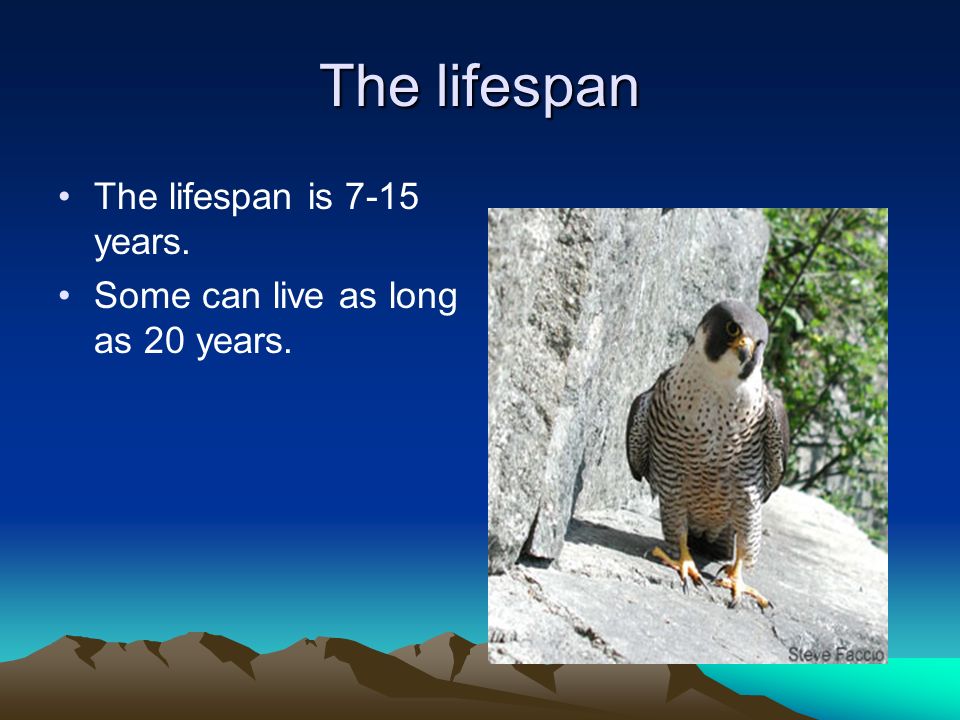 The lifespan

• The lifespan is 7-15 years.
• Some can live as long as 20 years.

Steve Faccio